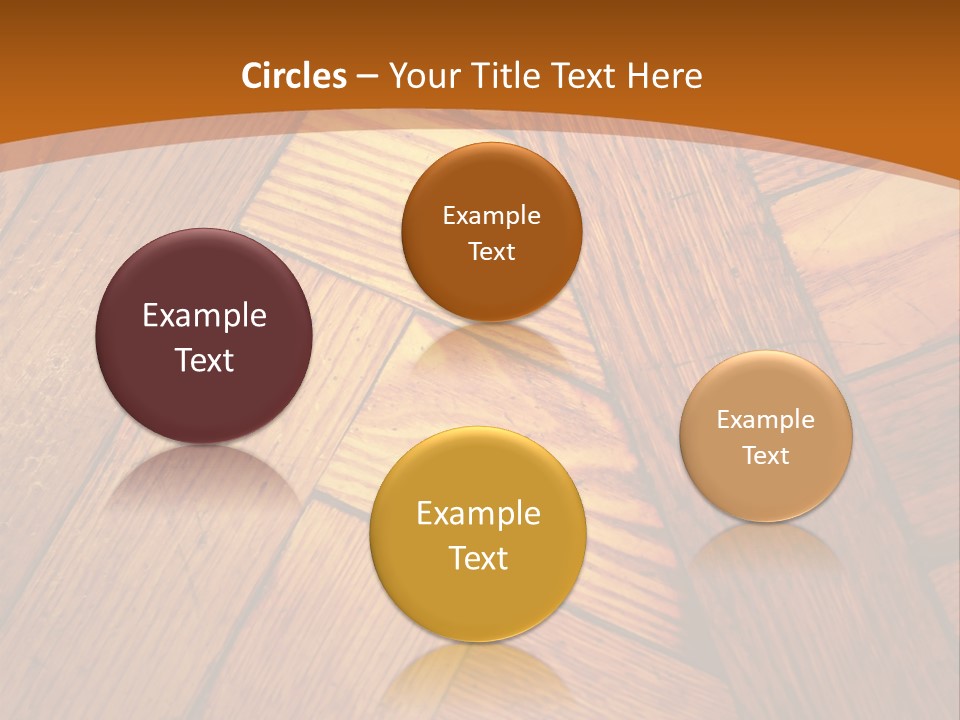 Circles – Your Title Text Here

Example Text

Example Text

Example Text

Example Text